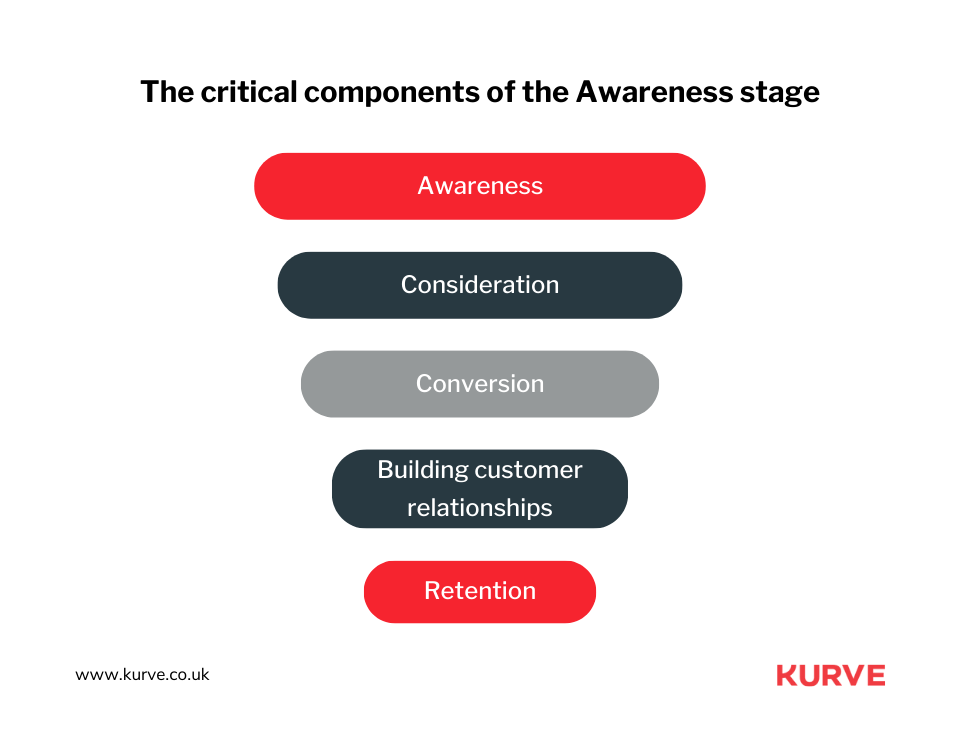 The critical components of the Awareness stage

Awareness

Consideration

Conversion

Building customer relationships

Retention

www.kurve.co.uk

KURVE